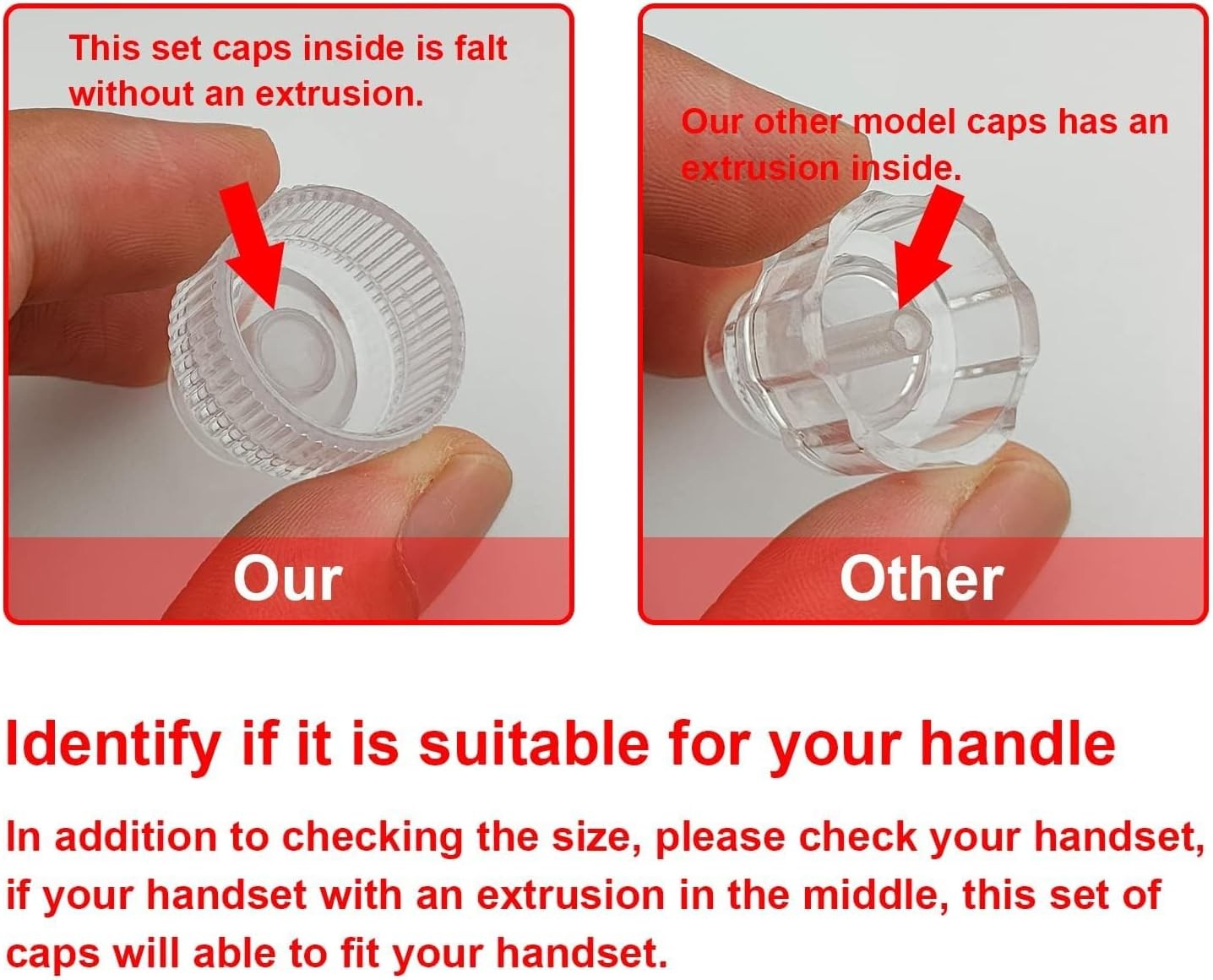 This set caps inside is falt without an extrusion.

Our

Our other model caps has an extrusion inside.

Other

Identify if it is suitable for your handle

In addition to checking the size, please check your handset, if your handset with an extrusion in the middle, this set of caps will able to fit your handset.